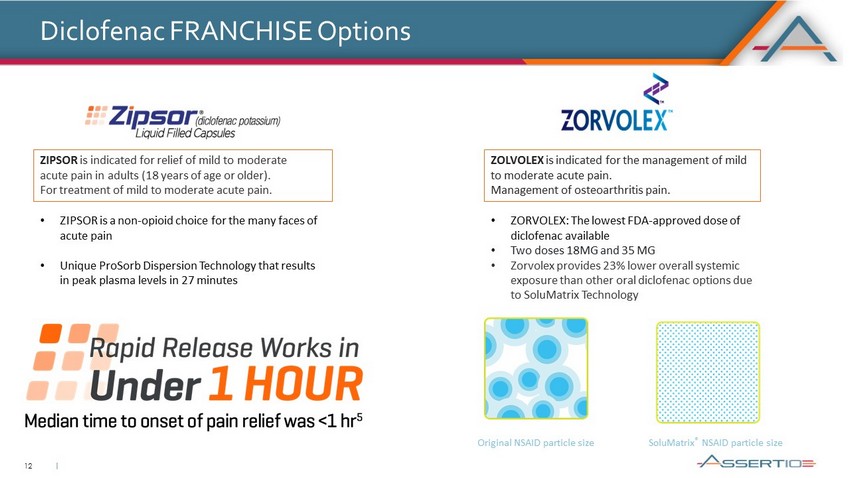 Diclofenac FRANCHISE Options

Zipsor® (diclofenac potassium) Liquid Filled Capsules

ZIPSOR is indicated for relief of mild to moderate acute pain in adults (18 years of age or older). For treatment of mild to moderate acute pain.

• ZIPSOR is a non-opioid choice for the many faces of acute pain

• Unique ProSorb Dispersion Technology that results in peak plasma levels in 27 minutes

Rapid Release Works in Under 1 HOUR

Median time to onset of pain relief was <1 hr$^5$

ZORVOLEX™

ZOLVOLEX is indicated for the management of mild to moderate acute pain. Management of osteoarthritis pain.

• ZORVOLEX: The lowest FDA-approved dose of diclofenac available
• Two doses 18MG and 35 MG
• Zorvolex provides 23% lower overall systemic exposure than other oral diclofenac options due to SoluMatrix Technology

Original NSAID particle size

SoluMatrix® NSAID particle size

12 |

ASSERTIO